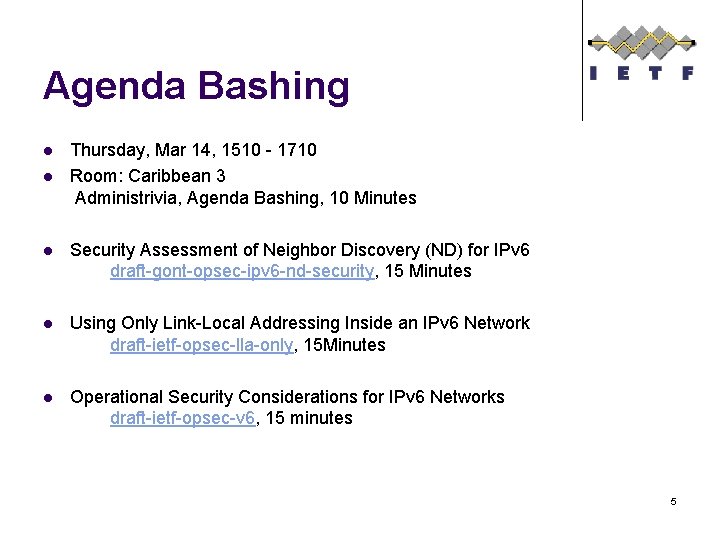 I E T F

Agenda Bashing

- Thursday, Mar 14, 1510 - 1710
- Room: Caribbean 3
  Administrivia, Agenda Bashing, 10 Minutes

- Security Assessment of Neighbor Discovery (ND) for IPv6
  draft-gont-opsec-ipv6-nd-security, 15 Minutes

- Using Only Link-Local Addressing Inside an IPv6 Network
  draft-ietf-opsec-lla-only, 15Minutes

- Operational Security Considerations for IPv6 Networks
  draft-ietf-opsec-v6, 15 minutes

5